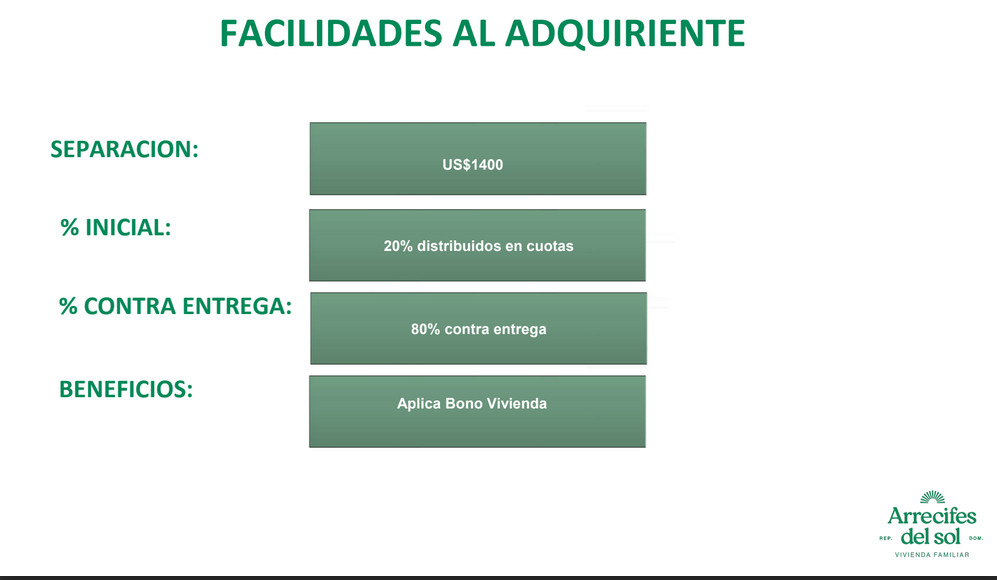 FACILIDADES AL ADQUIRIENTE

SEPARACION:

US$1400

% INICIAL:

20% distribuidos en cuotas

% CONTRA ENTREGA:

80% contra entrega

BENEFICIOS:

Aplica Bono Vivienda

Arrecifes del sol
REP. DOM.
VIVIENDA FAMILIAR